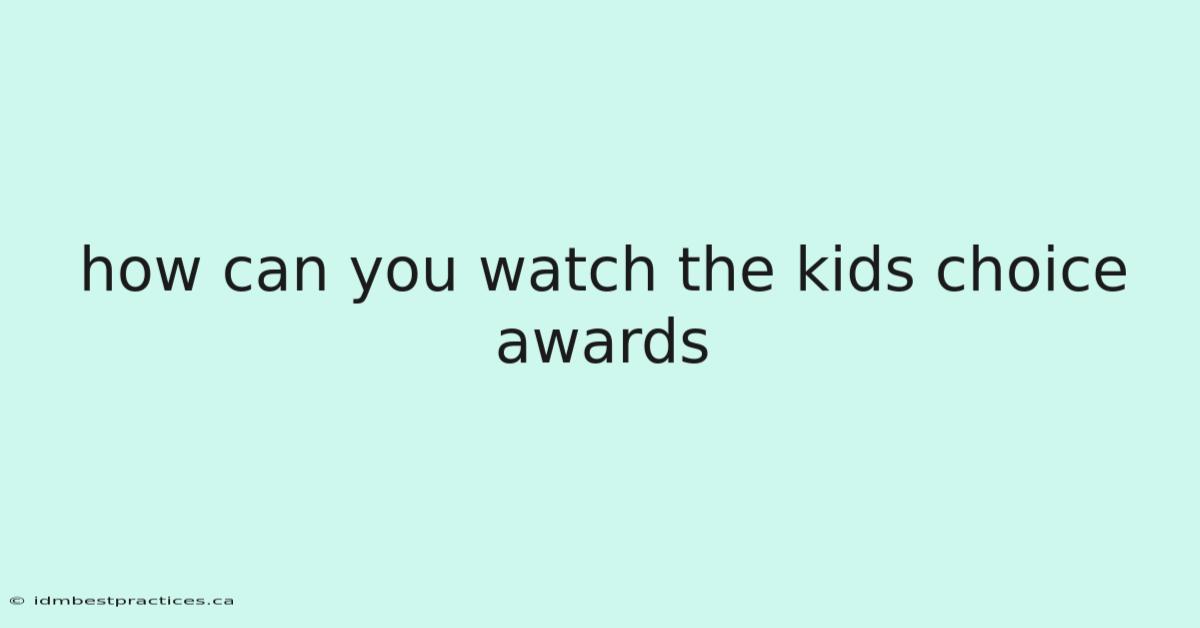 how can you watch the kids choice awards

© idmbestpractices.ca